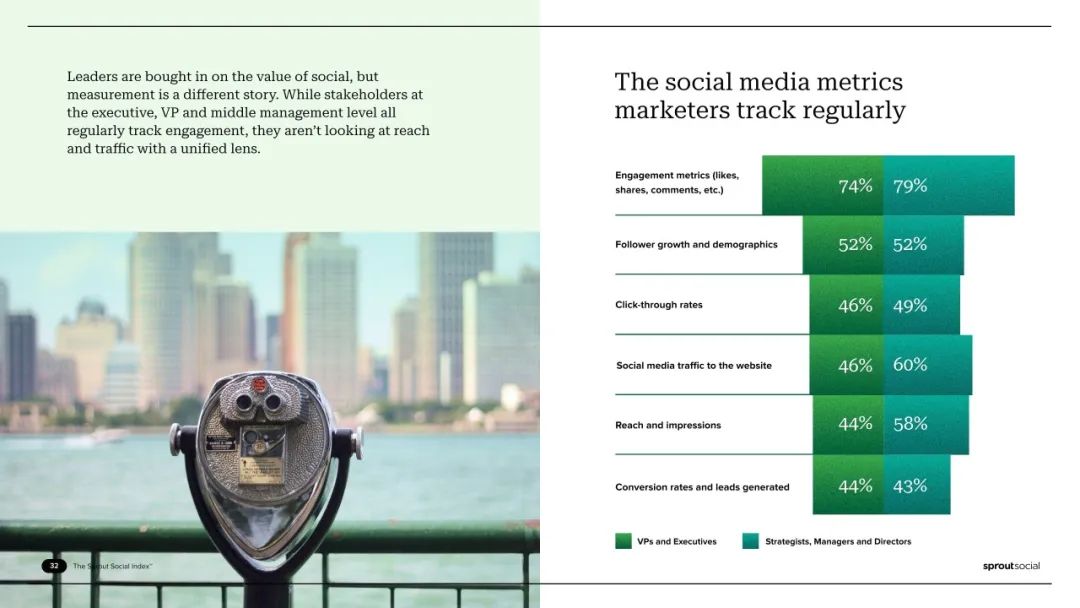 Leaders are bought in on the value of social, but measurement is a different story. While stakeholders at the executive, VP and middle management level all regularly track engagement, they aren't looking at reach and traffic with a unified lens.

The social media metrics marketers track regularly

| | | |
|---|---|---|
| Engagement metrics (likes, shares, comments, etc.) | 74% | 79% |
| Follower growth and demographics | 52% | 52% |
| Click-through rates | 46% | 49% |
| Social media traffic to the website | 46% | 60% |
| Reach and impressions | 44% | 58% |
| Conversion rates and leads generated | 44% | 43% |

VPs and Executives
Strategists, Managers and Directors

32 The Sprout Social Index™

sproutsocial